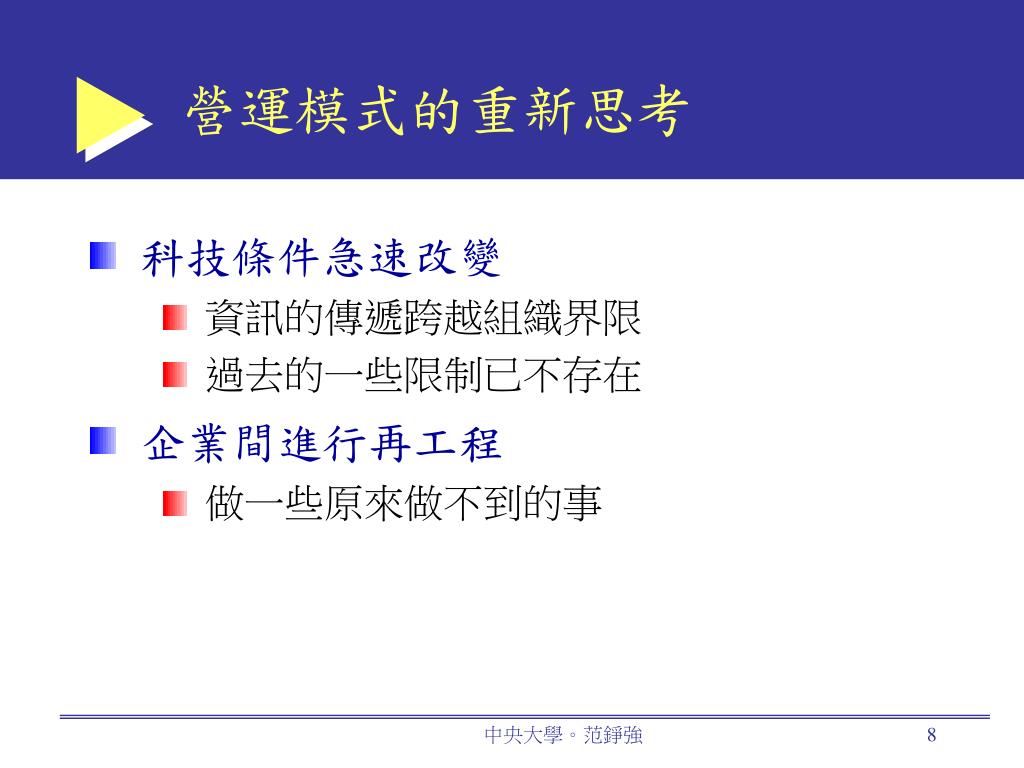 營運模式的重新思考

科技條件急速改變

資訊的傳遞跨越組織界限

過去的一些限制已不存在

企業間進行再工程

做一些原來做不到的事

中央大學。范錚強

8